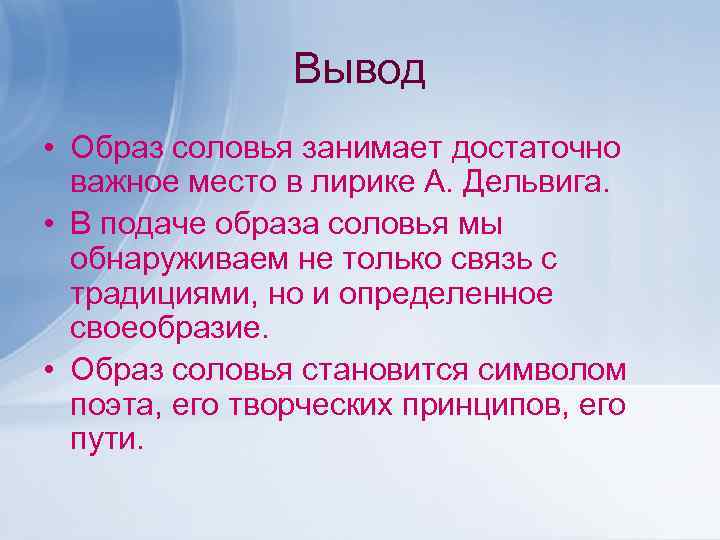 Вывод

• Образ соловья занимает достаточно важное место в лирике А. Дельвига.
• В подаче образа соловья мы обнаруживаем не только связь с традициями, но и определенное своеобразие.
• Образ соловья становится символом поэта, его творческих принципов, его пути.